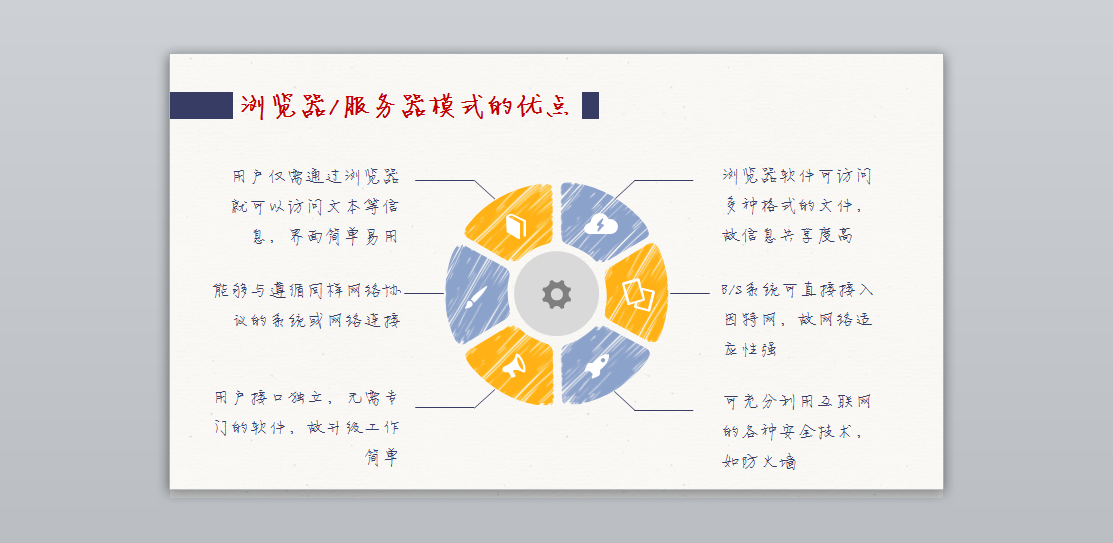 浏览器/服务器模式的优点

用户仅需通过浏览器就可以访问文本等信息，界面简单易用

能够与遵循同样网络协议的系统或网络连接

用户接口独立，无需专门的软件，故升级工作简单

浏览器软件可访问多种格式的文件，故信息共享度高

B/S系统可直接接入因特网，故网络适应性强

可充分利用互联网的各种安全技术，如防火墙